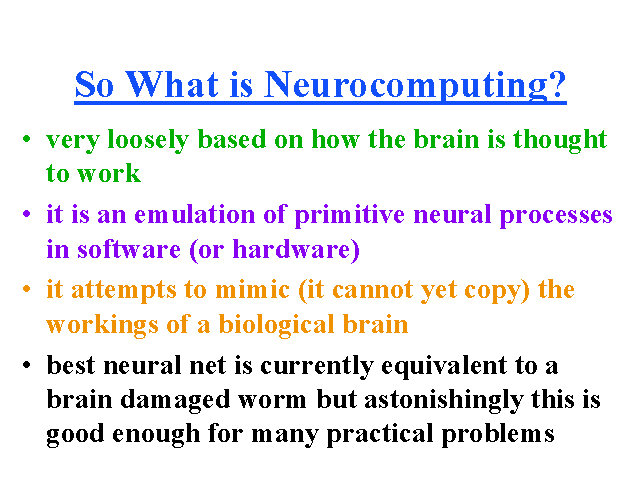 So What is Neurocomputing?

• very loosely based on how the brain is thought to work

• it is an emulation of primitive neural processes in software (or hardware)

• it attempts to mimic (it cannot yet copy) the workings of a biological brain

• best neural net is currently equivalent to a brain damaged worm but astonishingly this is good enough for many practical problems